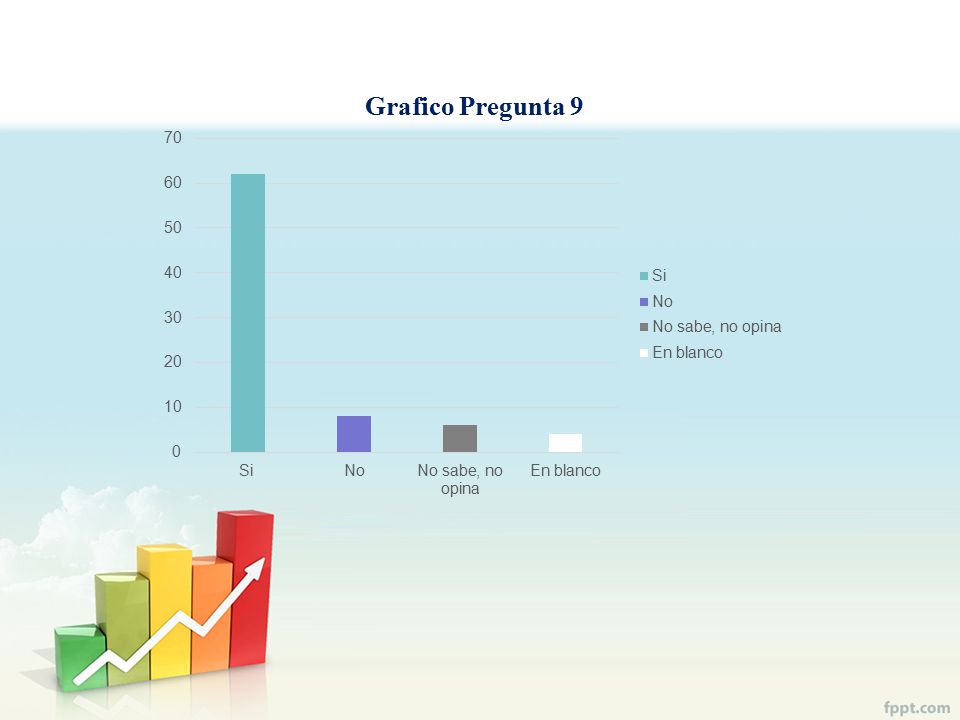 Grafico Pregunta 9

70
60
50
40
30
20
10
0

Si
No
No sabe, no opina
En blanco

Si
No
No sabe, no opina
En blanco

fppt.com